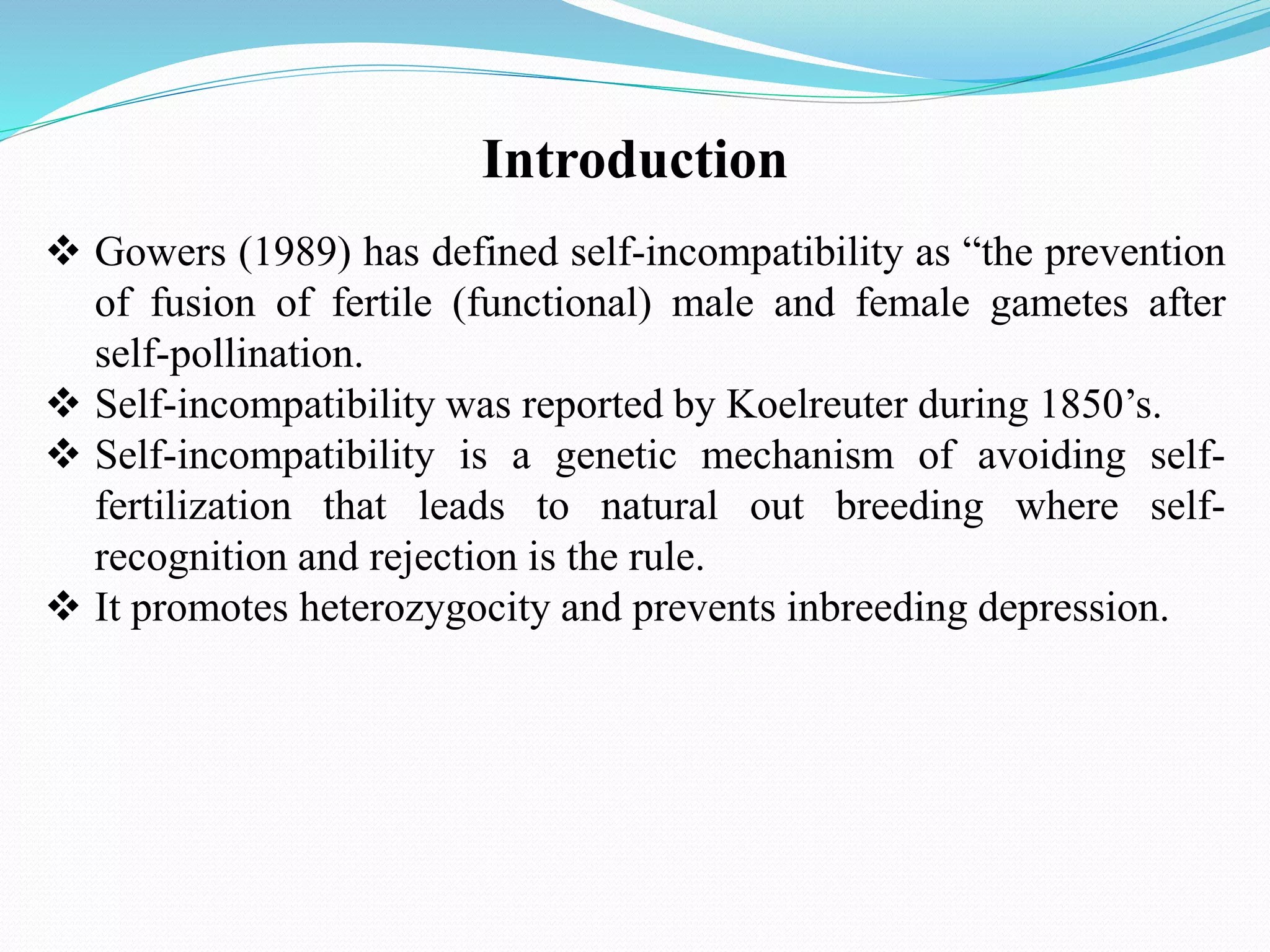 Introduction

❖ Gowers (1989) has defined self-incompatibility as “the prevention of fusion of fertile (functional) male and female gametes after self-pollination.

❖ Self-incompatibility was reported by Koelreuter during 1850’s.

❖ Self-incompatibility is a genetic mechanism of avoiding self-fertilization that leads to natural out breeding where self-recognition and rejection is the rule.

❖ It promotes heterozygocity and prevents inbreeding depression.